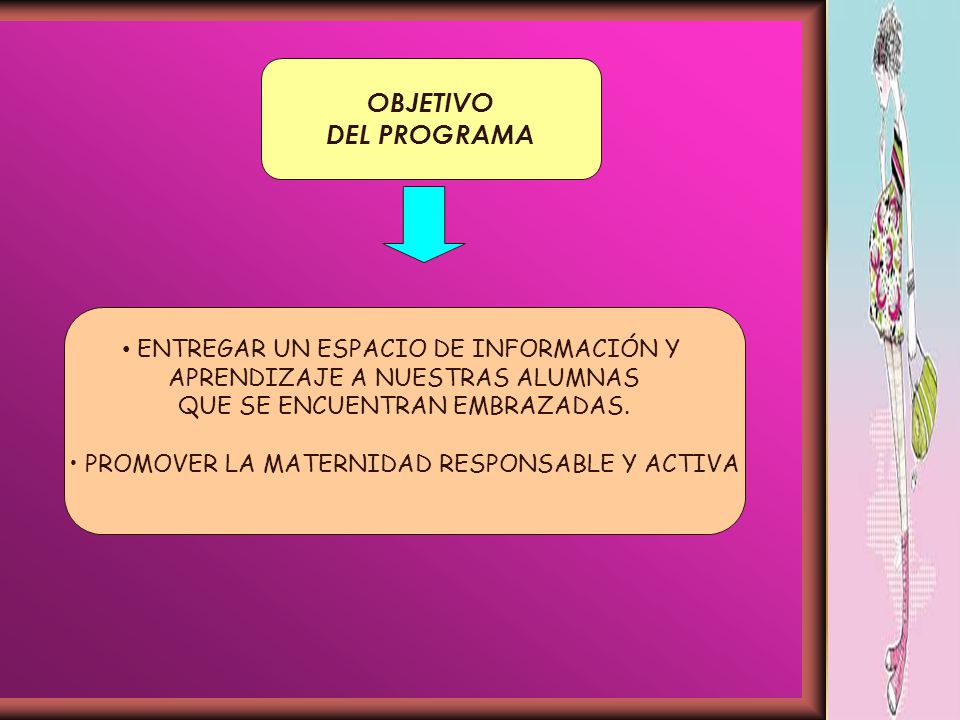 OBJETIVO
DEL PROGRAMA

• ENTREGAR UN ESPACIO DE INFORMACIÓN Y APRENDIZAJE A NUESTRAS ALUMNAS QUE SE ENCUENTRAN EMBRAZADAS.

• PROMOVER LA MATERNIDAD RESPONSABLE Y ACTIVA